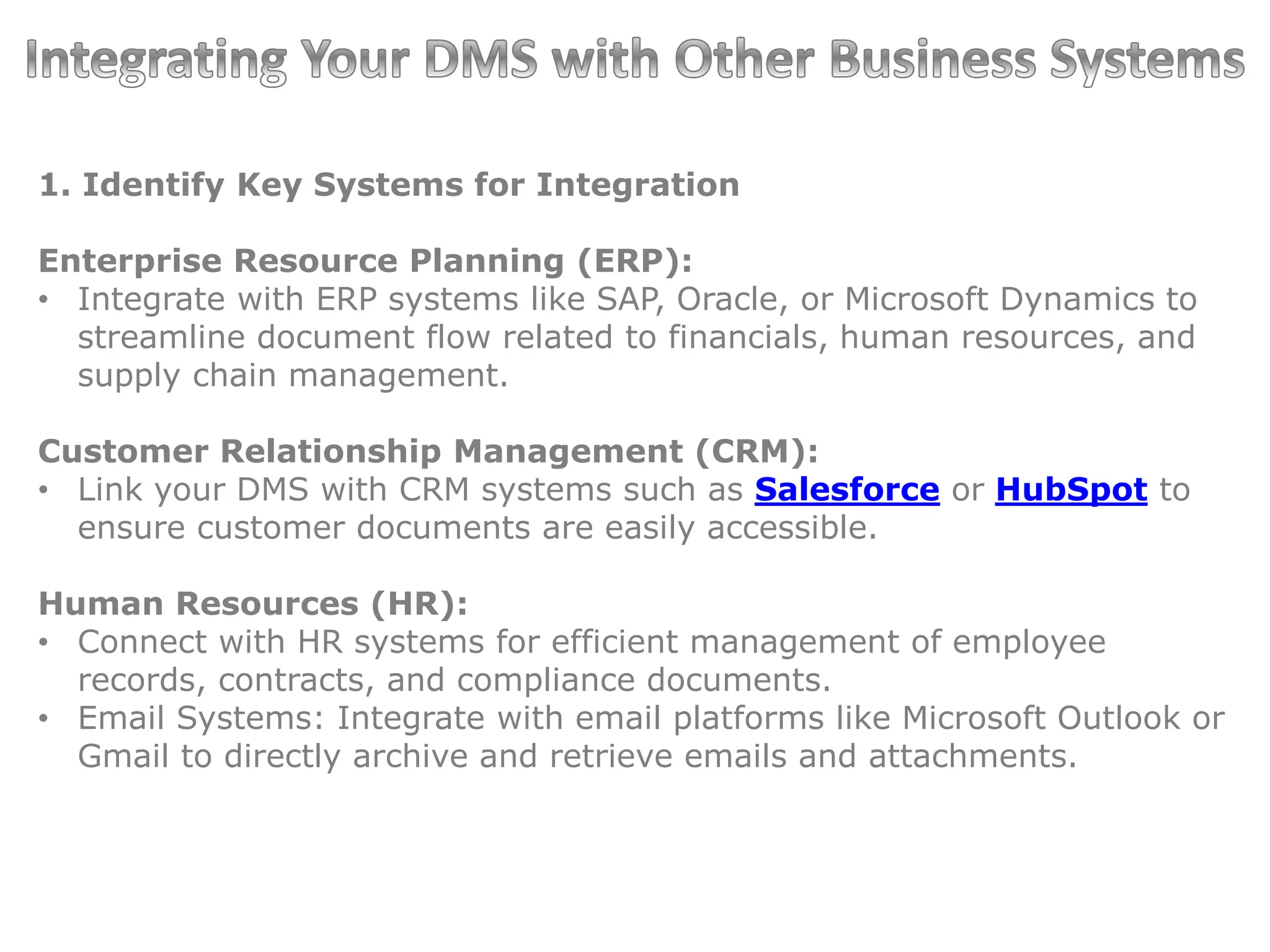 Integrating Your DMS with Other Business Systems

1. Identify Key Systems for Integration

Enterprise Resource Planning (ERP):
• Integrate with ERP systems like SAP, Oracle, or Microsoft Dynamics to streamline document flow related to financials, human resources, and supply chain management.

Customer Relationship Management (CRM):
• Link your DMS with CRM systems such as Salesforce or HubSpot to ensure customer documents are easily accessible.

Human Resources (HR):
• Connect with HR systems for efficient management of employee records, contracts, and compliance documents.
• Email Systems: Integrate with email platforms like Microsoft Outlook or Gmail to directly archive and retrieve emails and attachments.